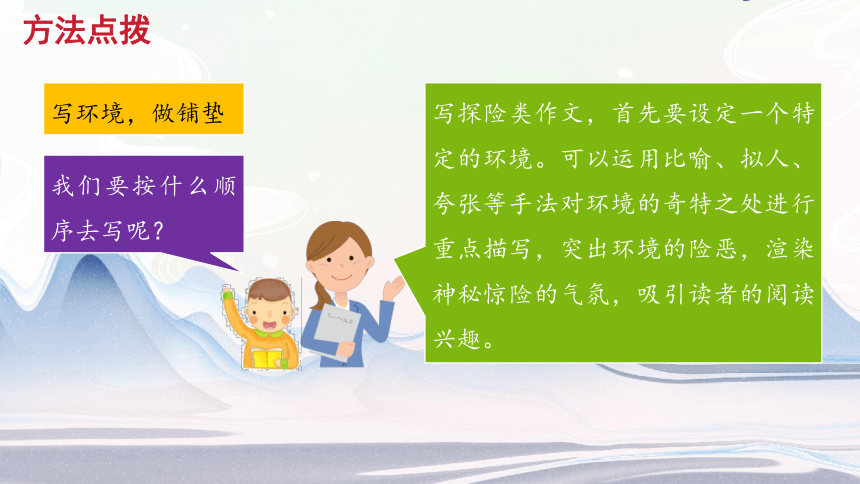 方法点拨

写环境，做铺垫

我们要按什么顺序去写呢？

写探险类作文，首先要设定一个特定的环境。可以运用比喻、拟人、夸张等手法对环境的奇特之处进行重点描写，突出环境的险恶，渲染神秘惊险的气氛，吸引读者的阅读兴趣。